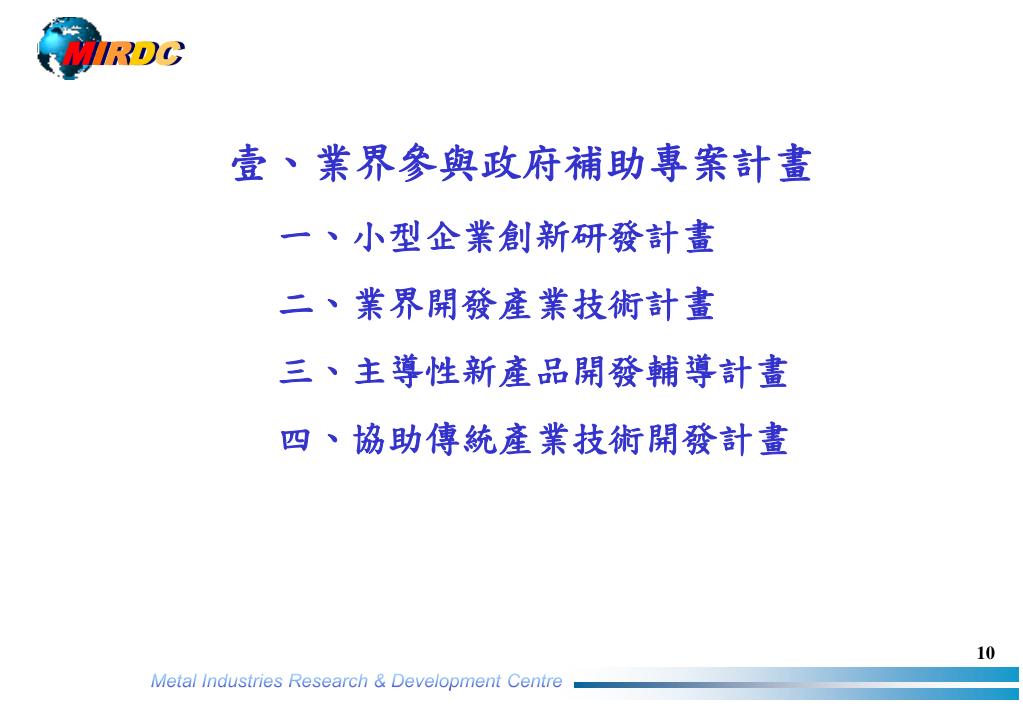 MIRDC

壹、業界參與政府補助專案計畫

一、小型企業創新研發計畫

二、業界開發產業技術計畫

三、主導性新產品開發輔導計畫

四、協助傳統產業技術開發計畫

10

Metal Industries Research & Development Centre